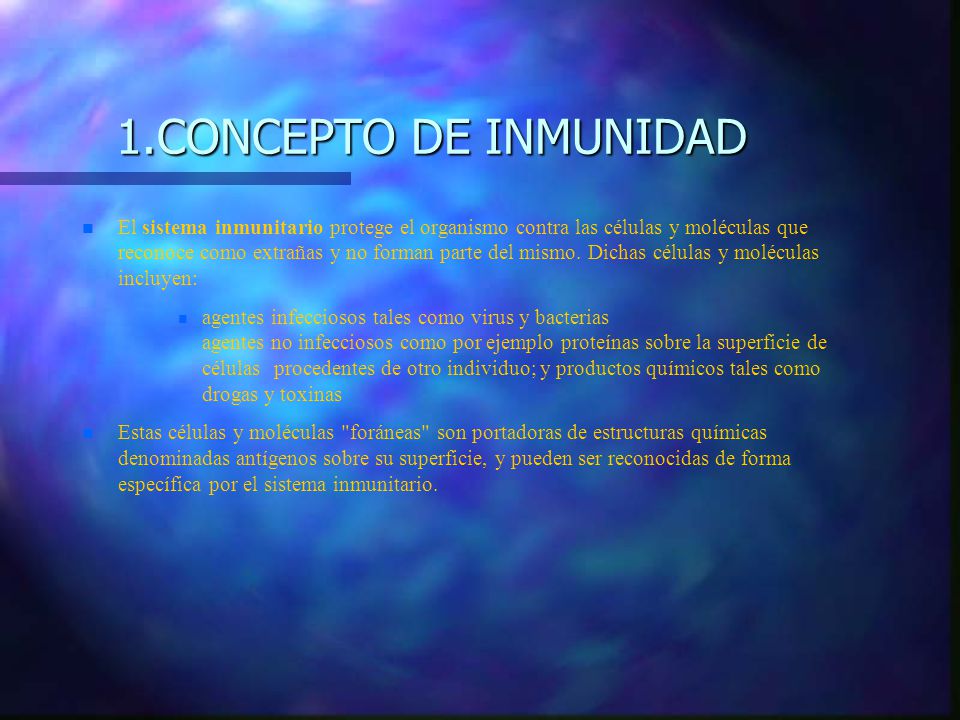 1.CONCEPTO DE INMUNIDAD

El sistema inmunitario protege el organismo contra las células y moléculas que reconoce como extrañas y no forman parte del mismo. Dichas células y moléculas incluyen:

agentes infecciosos tales como virus y bacterias
agentes no infecciosos como por ejemplo proteínas sobre la superficie de células procedentes de otro individuo; y productos químicos tales como drogas y toxinas

Estas células y moléculas "foráneas" son portadoras de estructuras químicas denominadas antígenos sobre su superficie, y pueden ser reconocidas de forma específica por el sistema inmunitario.